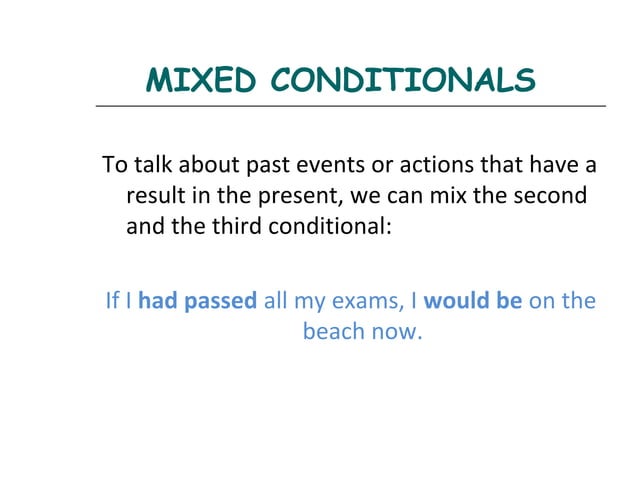 MIXED CONDITIONALS

To talk about past events or actions that have a result in the present, we can mix the second and the third conditional:

If I had passed all my exams, I would be on the beach now.